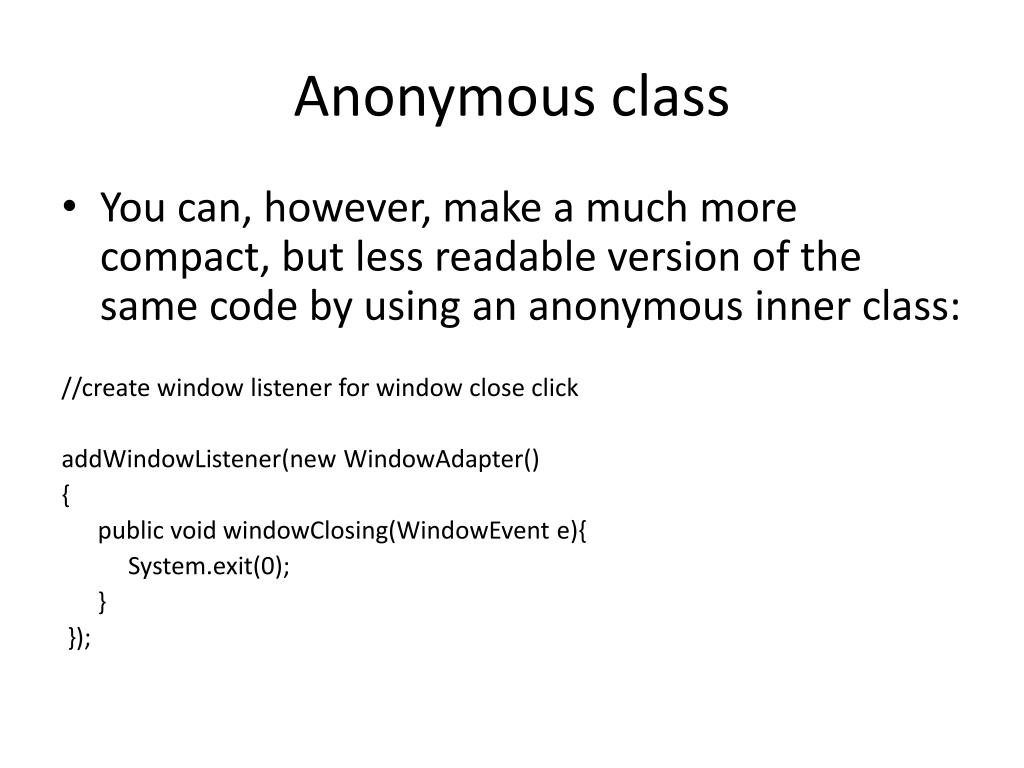 Anonymous class

• You can, however, make a much more compact, but less readable version of the same code by using an anonymous inner class:

//create window listener for window close click

addWindowListener(new WindowAdapter()
{
    public void windowClosing(WindowEvent e){
        System.exit(0);
    }
});